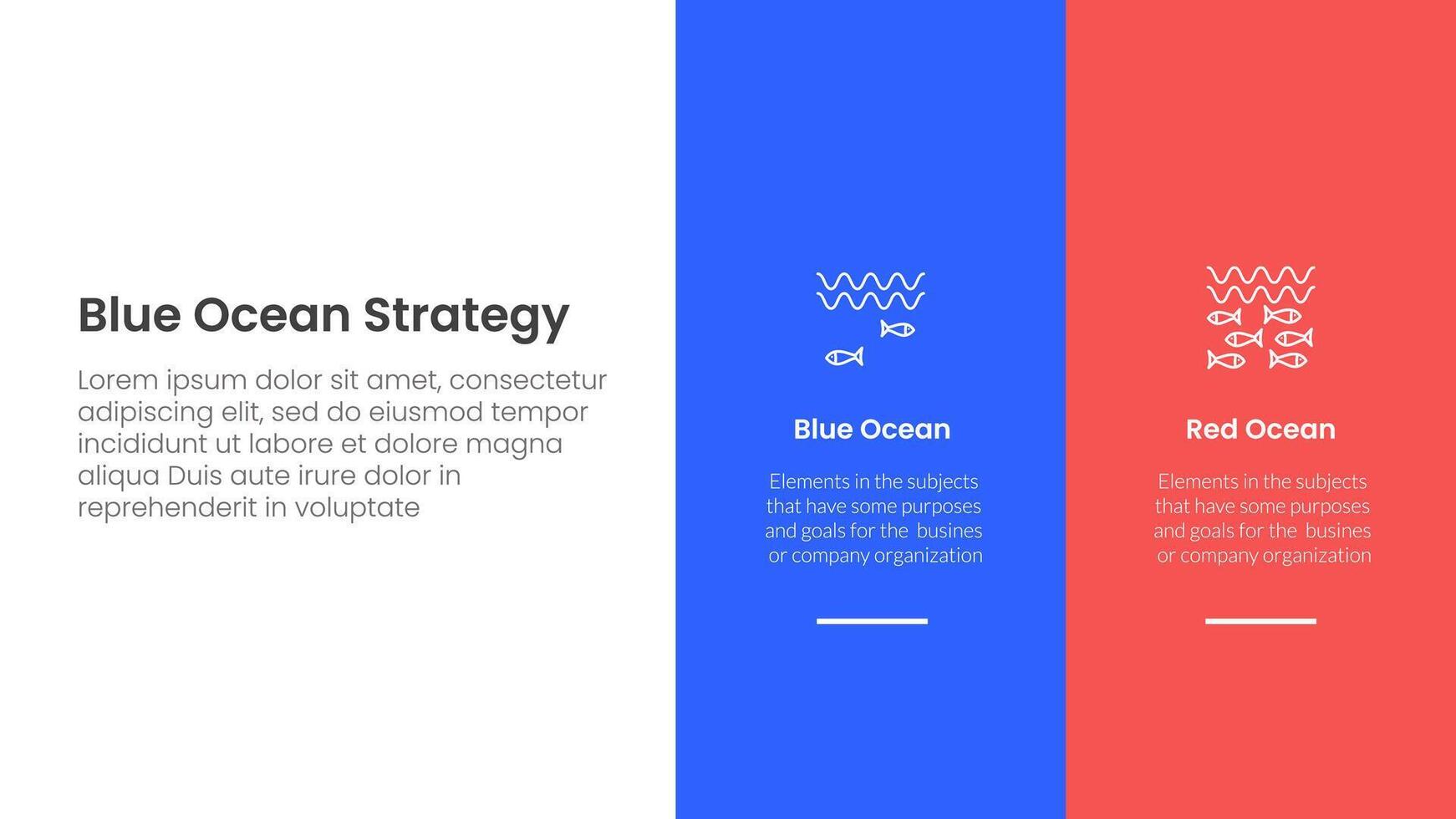 Blue Ocean Strategy

Lorem ipsum dolor sit amet, consectetur adipiscing elit, sed do eiusmod tempor incididunt ut labore et dolore magna aliqua Duis aute irure dolor in reprehenderit in voluptate

Blue Ocean

Elements in the subjects that have some purposes and goals for the busines or company organization

Red Ocean

Elements in the subjects that have some purposes and goals for the busines or company organization